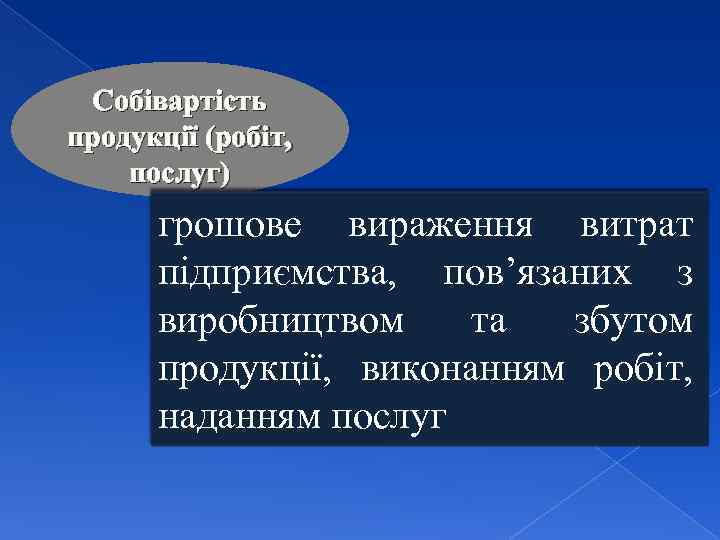 Собівартість продукції (робіт, послуг)

грошове вираження витрат підприємства, пов’язаних з виробництвом та збутом продукції, виконанням робіт, наданням послуг